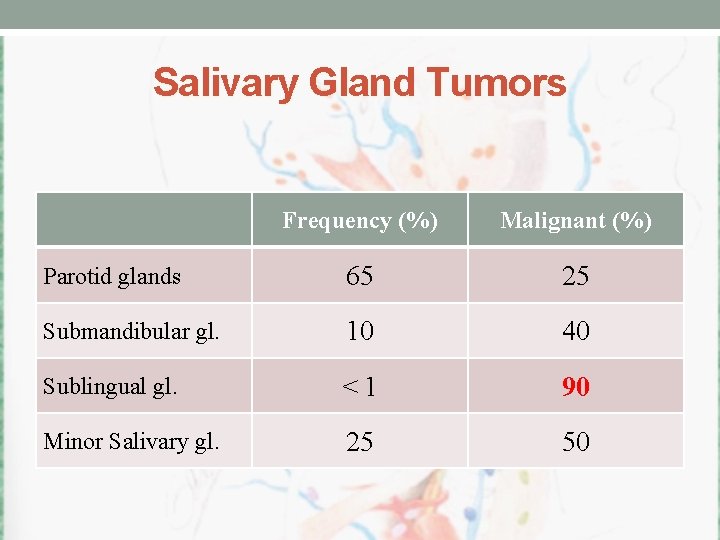 Salivary Gland Tumors

| | Frequency (%) | Malignant (%) |
|---|---|---|
| Parotid glands | 65 | 25 |
| Submandibular gl. | 10 | 40 |
| Sublingual gl. | < 1 | 90 |
| Minor Salivary gl. | 25 | 50 |